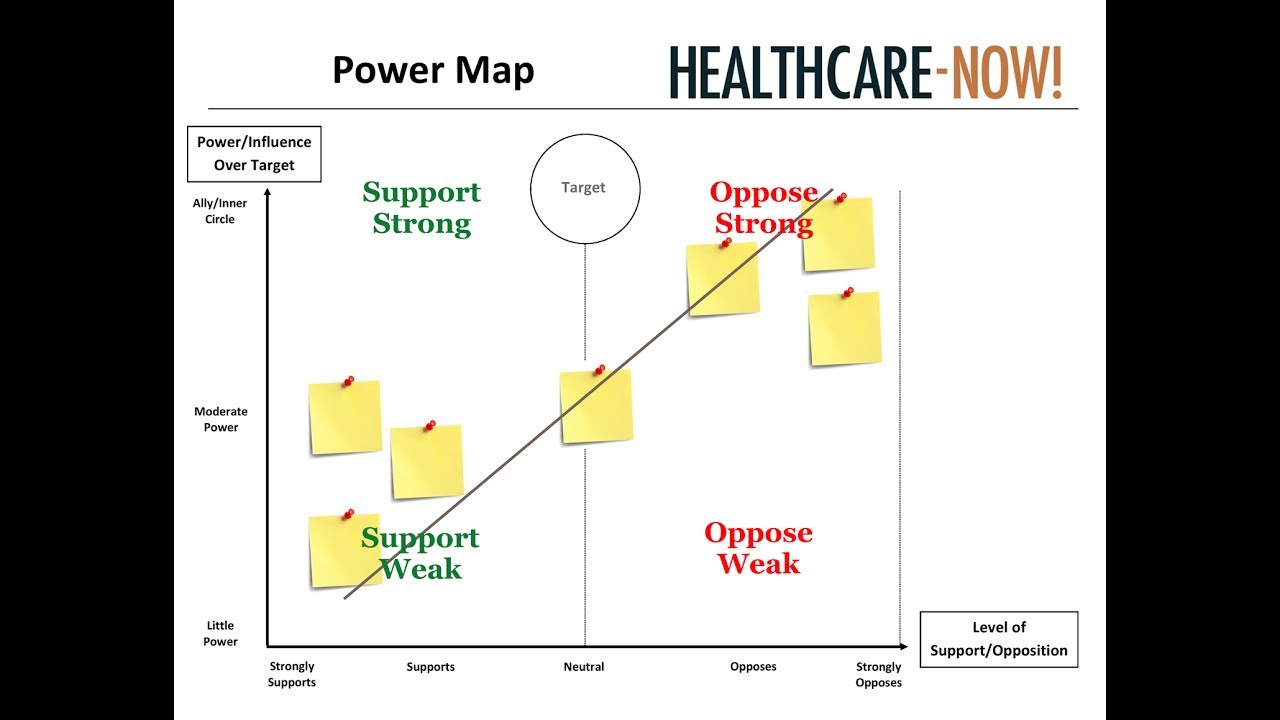 Power Map

HEALTHCARE-NOW!

Power/Influence Over Target

Ally/Inner Circle

Moderate Power

Little Power

Support Strong

Target

Oppose Strong

Support Weak

Oppose Weak

Level of Support/Opposition

Strongly Supports

Supports

Neutral

Opposes

Strongly Opposes